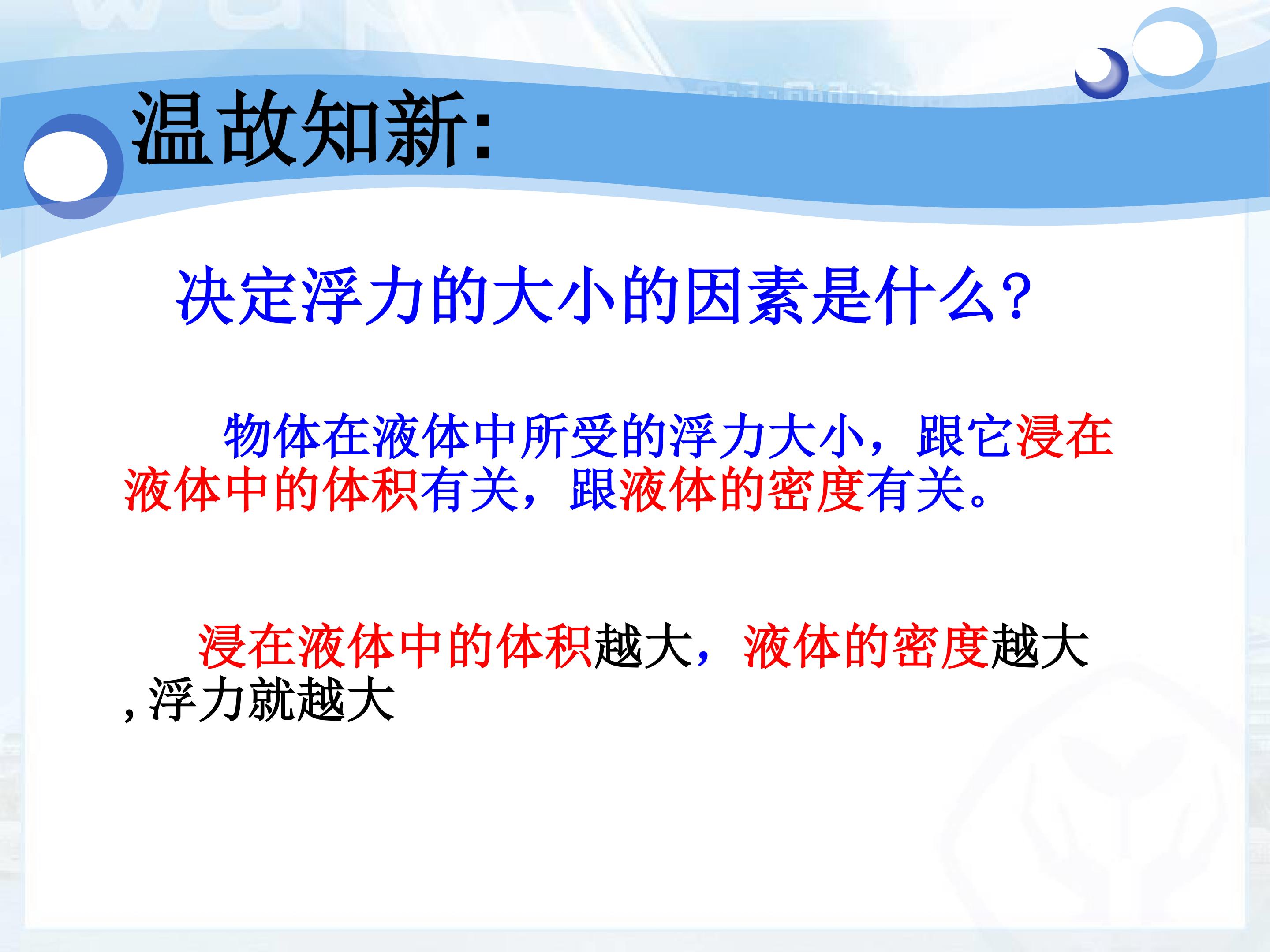 温故知新:

决定浮力的大小的因素是什么?

物体在液体中所受的浮力大小，跟它浸在液体中的体积有关，跟液体的密度有关。

浸在液体中的体积越大，液体的密度越大,浮力就越大